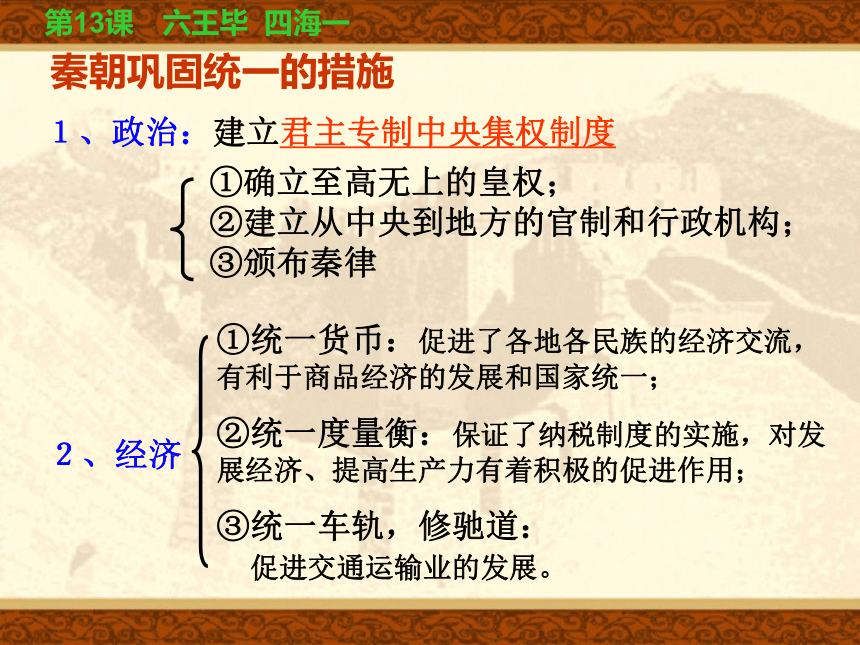 第13课　六王毕 四海一

秦朝巩固统一的措施

1、政治：建立君主专制中央集权制度

①确立至高无上的皇权；
②建立从中央到地方的官制和行政机构；
③颁布秦律

2、经济

①统一货币：促进了各地各民族的经济交流，有利于商品经济的发展和国家统一；

②统一度量衡：保证了纳税制度的实施，对发展经济、提高生产力有着积极的促进作用；

③统一车轨，修驰道：
促进交通运输业的发展。